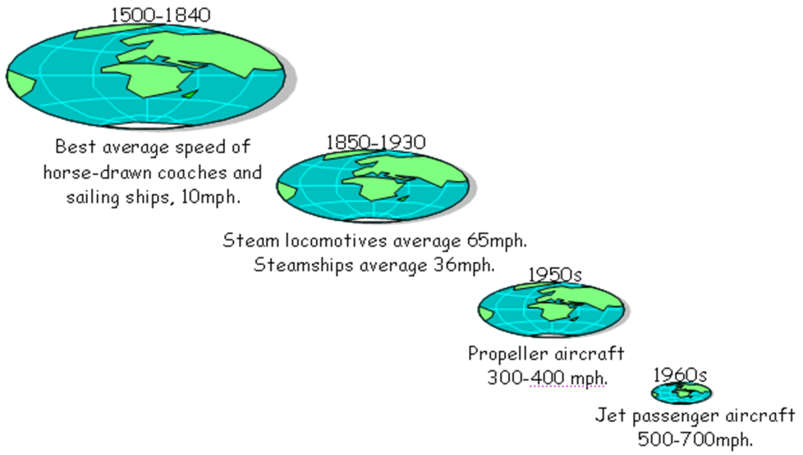 1500-1840

Best average speed of horse-drawn coaches and sailing ships, 10mph.

1850-1930

Steam locomotives average 65mph. Steamships average 36mph.

1950s

Propeller aircraft 300-400 mph.

1960s

Jet passenger aircraft 500-700mph.